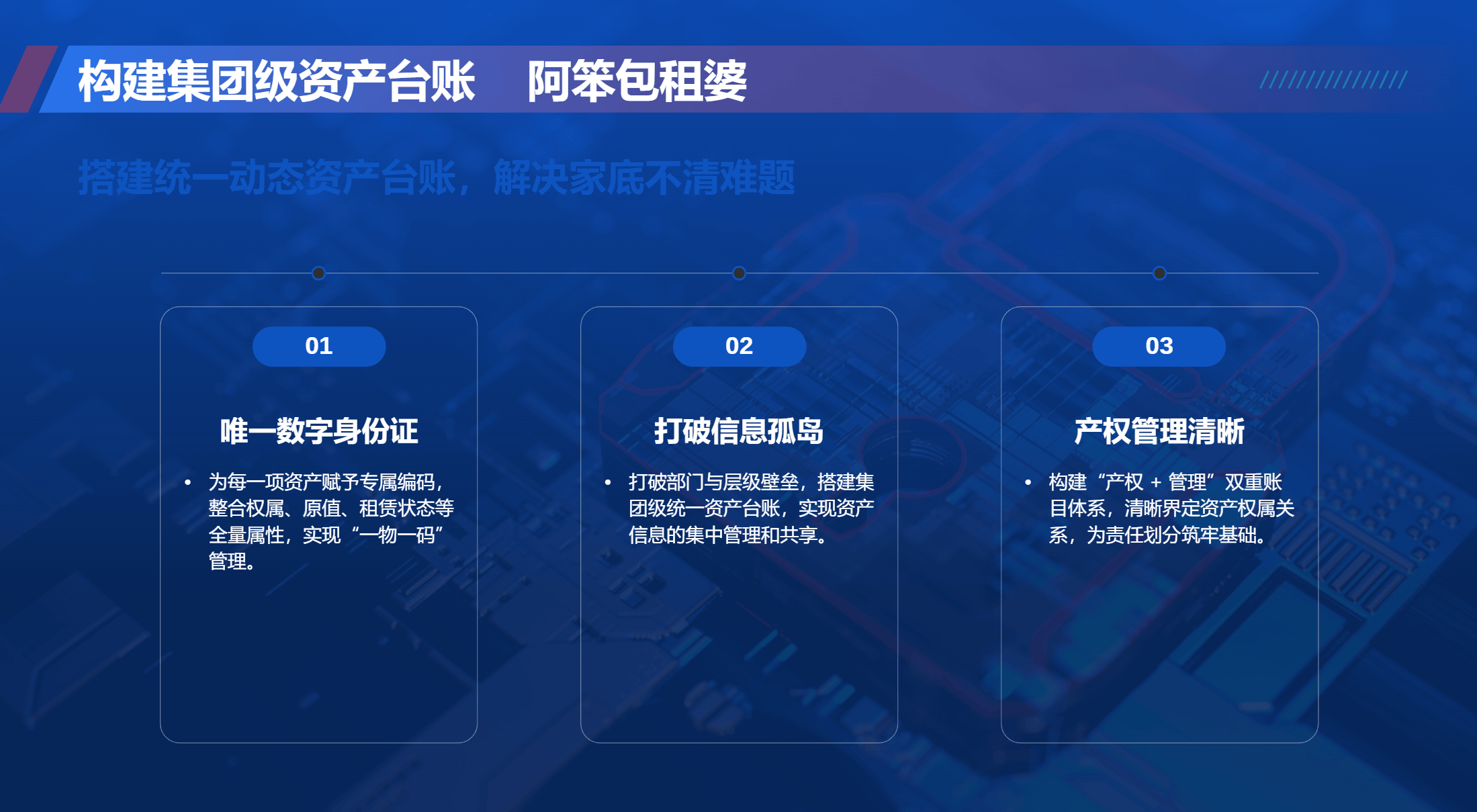 构建集团级资产台账 阿笨包租婆

搭建统一动态资产台账，解决家底不清难题

01

唯一数字身份证

• 为每一项资产赋予专属编码，整合权属、原值、租赁状态等全量属性，实现“一物一码”管理。

02

打破信息孤岛

• 打破部门与层级壁垒，搭建集团级统一资产台账，实现资产信息的集中管理和共享。

03

产权管理清晰

• 构建“产权 + 管理”双重账目体系，清晰界定资产权属关系，为责任划分筑牢基础。